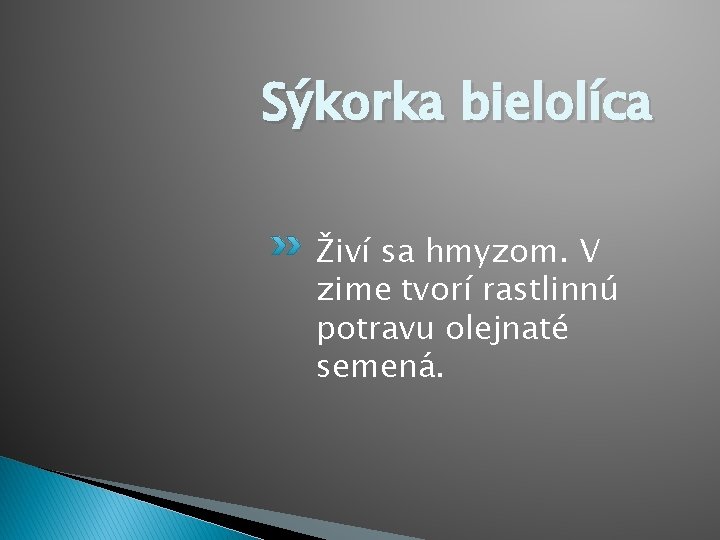 Sýkorka bielolíca

Živí sa hmyzom. V zime tvorí rastlinnú potravu olejnaté semená.